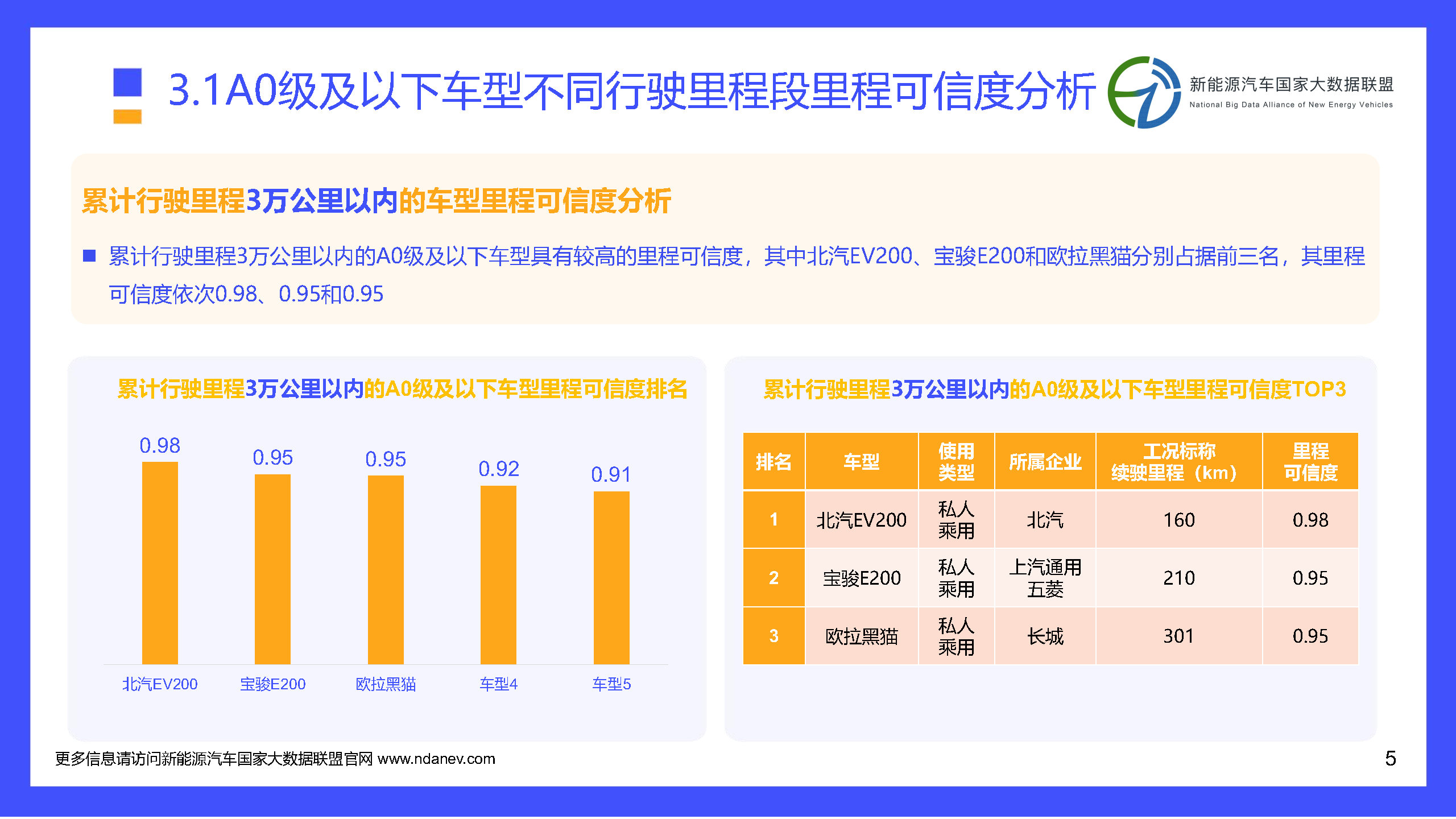 3.1A0级及以下车型不同行驶里程段里程可信度分析

新能源汽车国家大数据联盟
National Big Data Alliance of New Energy Vehicles

累计行驶里程3万公里以内的车型里程可信度分析

■ 累计行驶里程3万公里以内的A0级及以下车型具有较高的里程可信度，其中北汽EV200、宝骏E200和欧拉黑猫分别占据前三名，其里程可信度依次0.98、0.95和0.95

累计行驶里程3万公里以内的A0级及以下车型里程可信度排名

0.98
0.95
0.95
0.92
0.91

北汽EV200
宝骏E200
欧拉黑猫
车型4
车型5

累计行驶里程3万公里以内的A0级及以下车型里程可信度TOP3

| 排名 | 车型 | 使用类型 | 所属企业 | 工况标称续驶里程（km） | 里程可信度 |
|---|---|---|---|---|---|
| 1 | 北汽EV200 | 私人乘用 | 北汽 | 160 | 0.98 |
| 2 | 宝骏E200 | 私人乘用 | 上汽通用五菱 | 210 | 0.95 |
| 3 | 欧拉黑猫 | 私人乘用 | 长城 | 301 | 0.95 |

更多信息请访问新能源汽车国家大数据联盟官网 www.ndanev.com

5